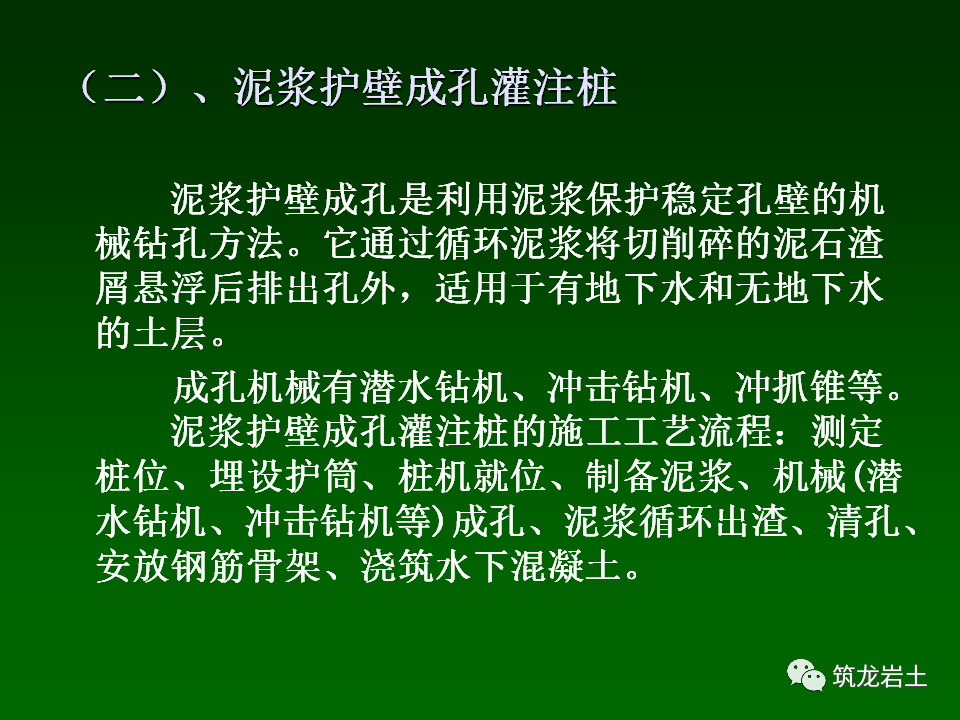 （二）、泥浆护壁成孔灌注桩

泥浆护壁成孔是利用泥浆保护稳定孔壁的机械钻孔方法。它通过循环泥浆将切削碎的泥石渣屑悬浮后排出孔外，适用于有地下水和无地下水的土层。

成孔机械有潜水钻机、冲击钻机、冲抓锥等。

泥浆护壁成孔灌注桩的施工工艺流程：测定桩位、埋设护筒、桩机就位、制备泥浆、机械(潜水钻机、冲击钻机等)成孔、泥浆循环出渣、清孔、安放钢筋骨架、浇筑水下混凝土。

筑龙岩土